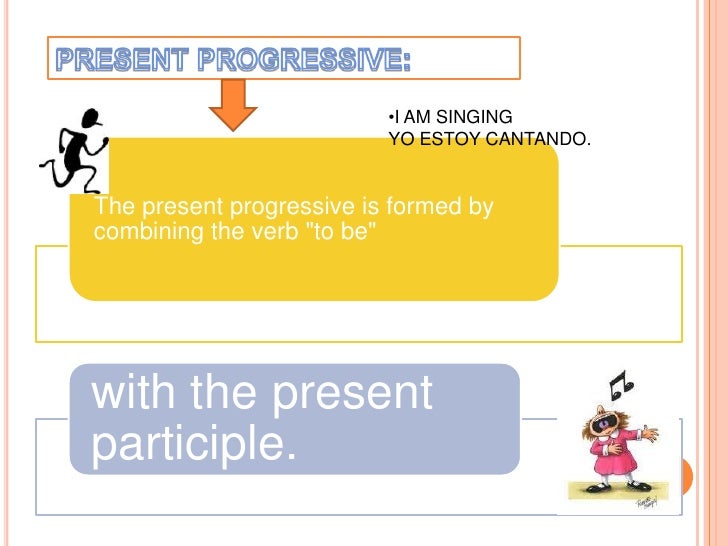 PRESENT PROGRESSIVE:

•I AM SINGING
YO ESTOY CANTANDO.

The present progressive is formed by combining the verb "to be"

with the present participle.